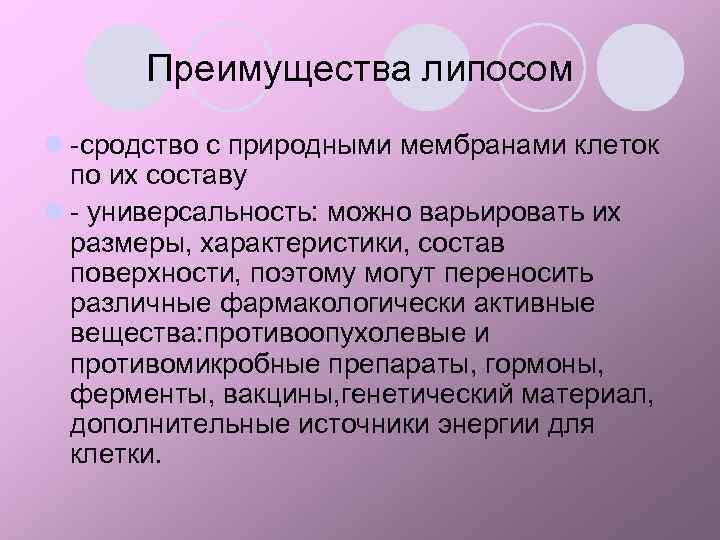 Преимущества липосом

-сродство с природными мембранами клеток по их составу

- универсальность: можно варьировать их размеры, характеристики, состав поверхности, поэтому могут переносить различные фармакологически активные вещества:противоопухолевые и противомикробные препараты, гормоны, ферменты, вакцины,генетический материал, дополнительные источники энергии для клетки.